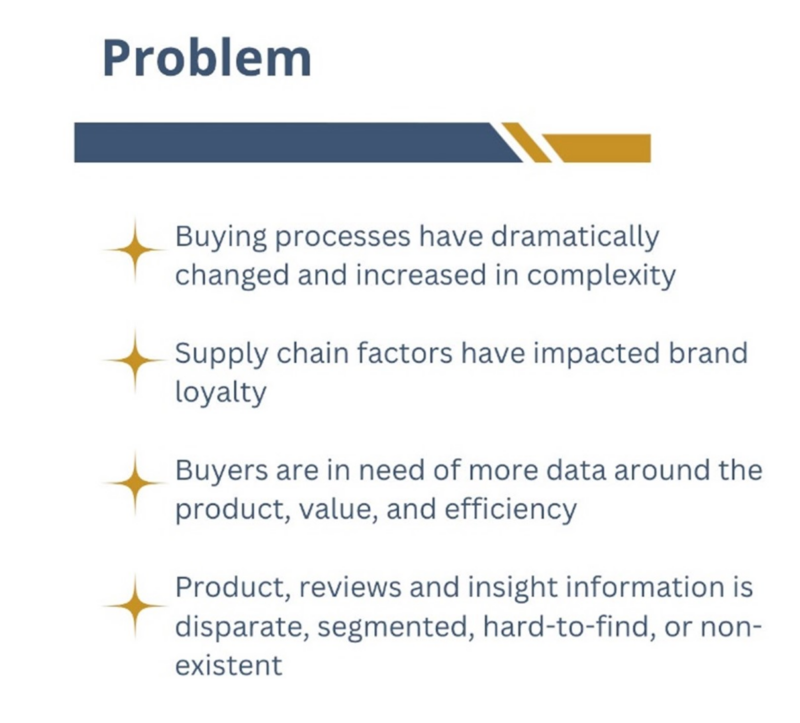 Problem

Buying processes have dramatically changed and increased in complexity

Supply chain factors have impacted brand loyalty

Buyers are in need of more data around the product, value, and efficiency

Product, reviews and insight information is disparate, segmented, hard-to-find, or non-existent